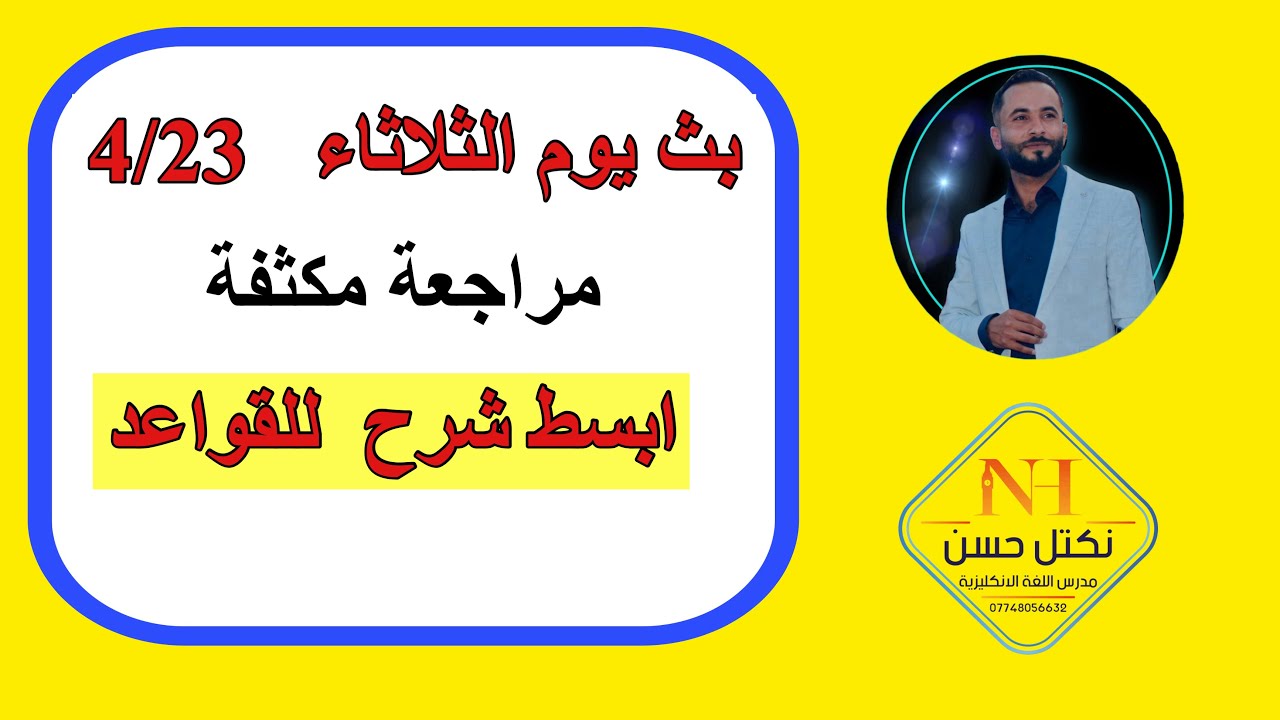 بث يوم الثلاثاء 4/23

مراجعة مكثفة

ابسط شرح للقواعد

NH

نكتل حسن

مدرس اللغة الانكليزية

07748056632